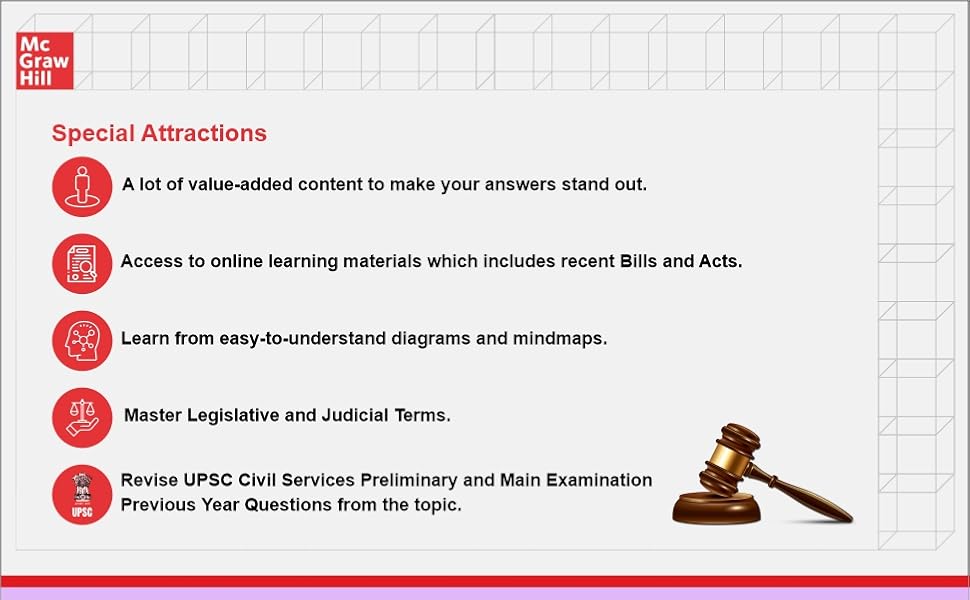 Mc
Graw
Hill

Special Attractions

A lot of value-added content to make your answers stand out.

Access to online learning materials which includes recent Bills and Acts.

Learn from easy-to-understand diagrams and mindmaps.

Master Legislative and Judicial Terms.

UPSC

Revise UPSC Civil Services Preliminary and Main Examination Previous Year Questions from the topic.